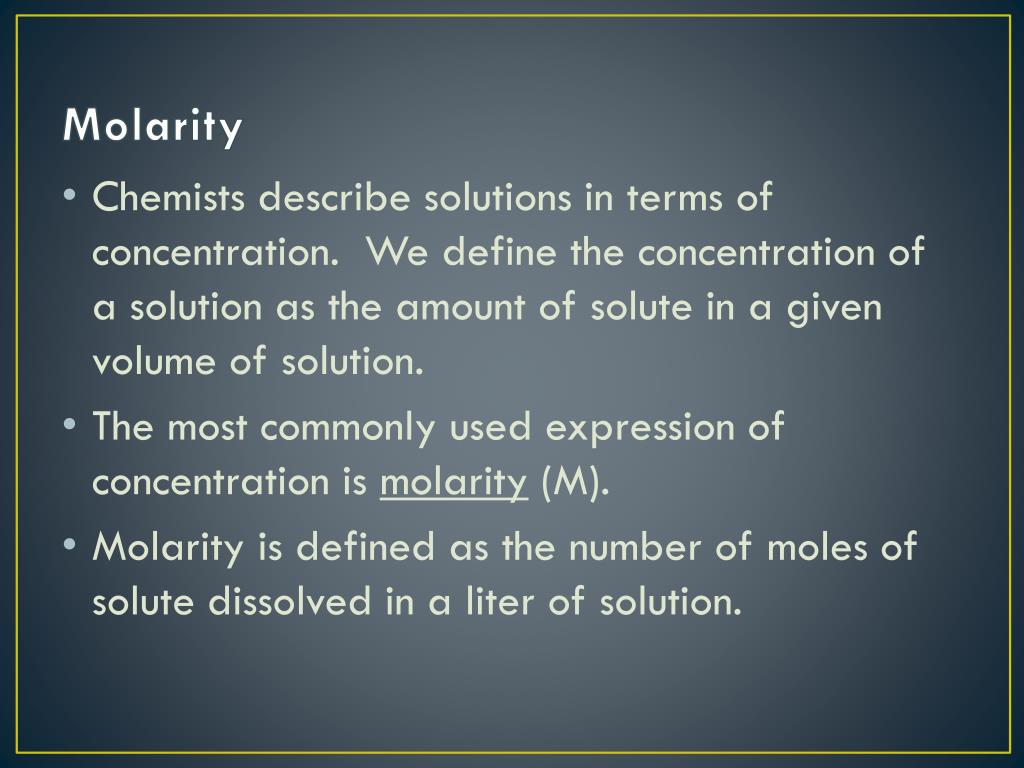 Molarity

• Chemists describe solutions in terms of concentration. We define the concentration of a solution as the amount of solute in a given volume of solution.

• The most commonly used expression of concentration is molarity (M).

• Molarity is defined as the number of moles of solute dissolved in a liter of solution.